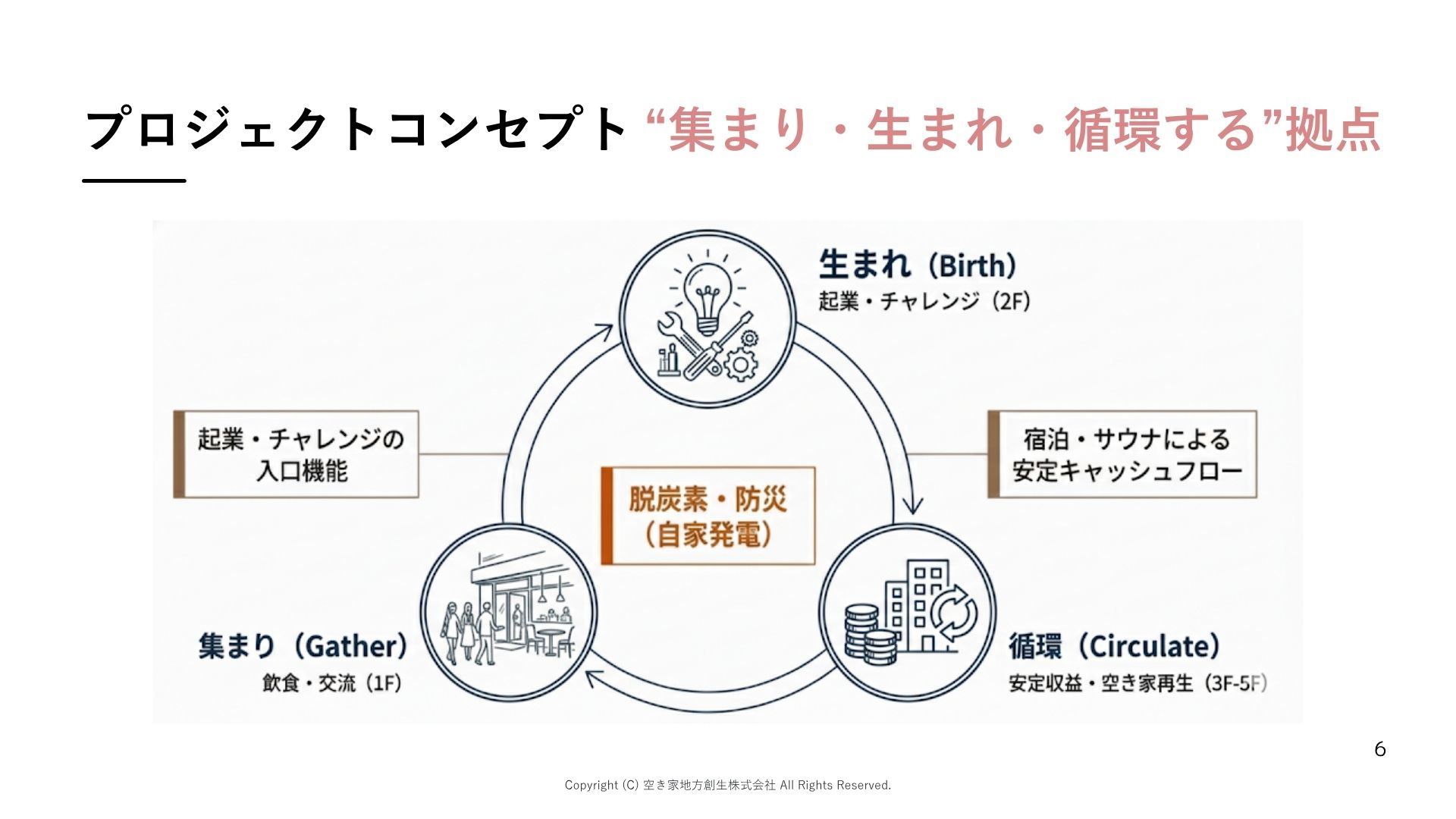 プロジェクトコンセプト “集まり・生まれ・循環する”拠点

生まれ（Birth）
起業・チャレンジ（2F）

起業・チャレンジの入口機能

宿泊・サウナによる安定キャッシュフロー

脱炭素・防災（自家発電）

集まり（Gather）
飲食・交流（1F）

循環（Circulate）
安定収益・空き家再生（3F-5F）

6

Copyright (C) 空き家地方創生株式会社 All Rights Reserved.